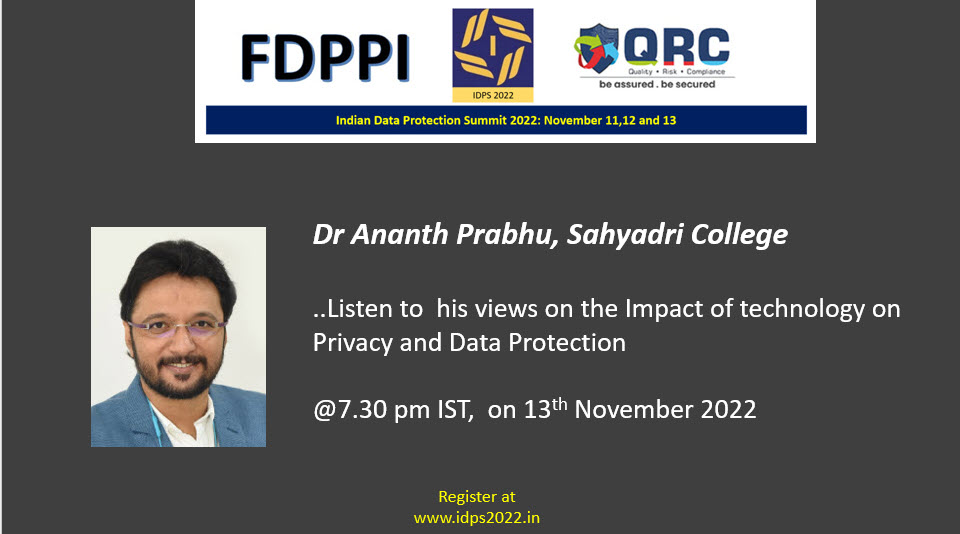 FDPPI

IDPS 2022

QRC
Quality • Risk • Compliance
be assured . be secured

Indian Data Protection Summit 2022: November 11,12 and 13

Dr Ananth Prabhu, Sahyadri College

..Listen to his views on the Impact of technology on Privacy and Data Protection

@7.30 pm IST, on 13$^{th}$ November 2022

Register at
www.idps2022.in